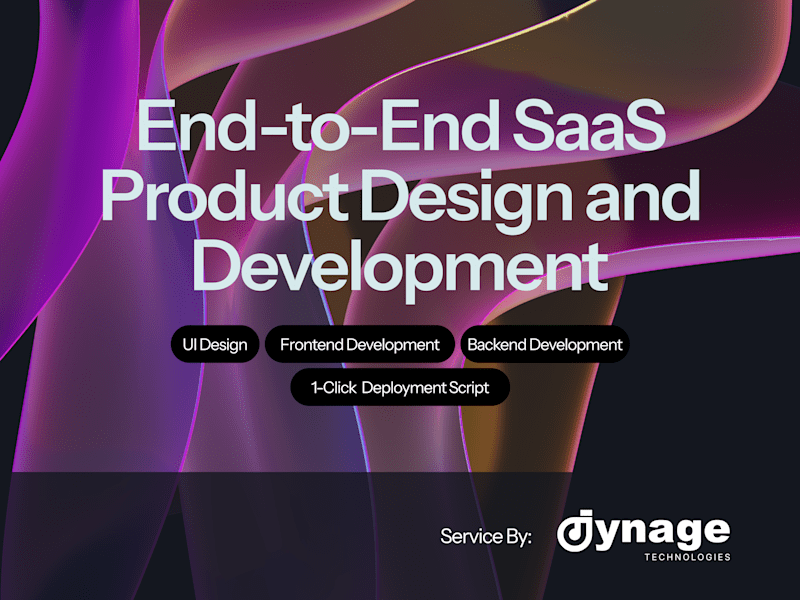 End-to-End SaaS Product Design and Development

UI Design
Frontend Development
Backend Development
1-Click Deployment Script

Service By:
dynage
TECHNOLOGIES